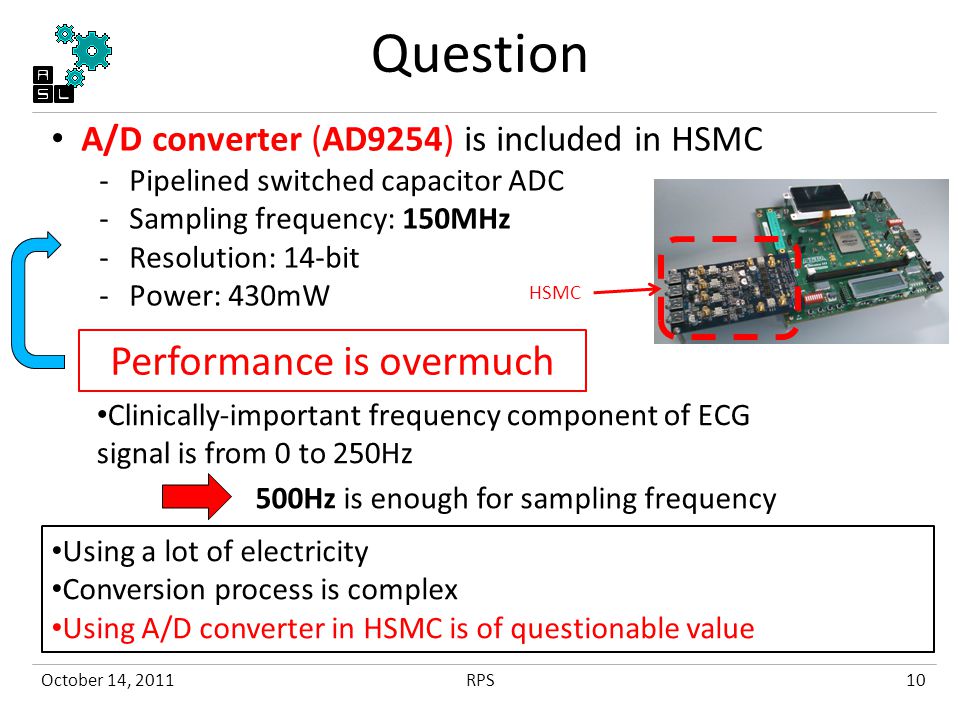 A
S L

Question

• A/D converter (AD9254) is included in HSMC
- Pipelined switched capacitor ADC
- Sampling frequency: 150MHz
- Resolution: 14-bit
- Power: 430mW

HSMC

Performance is overmuch

•Clinically-important frequency component of ECG signal is from 0 to 250Hz

500Hz is enough for sampling frequency

•Using a lot of electricity
•Conversion process is complex
•Using A/D converter in HSMC is of questionable value

October 14, 2011 RPS 10